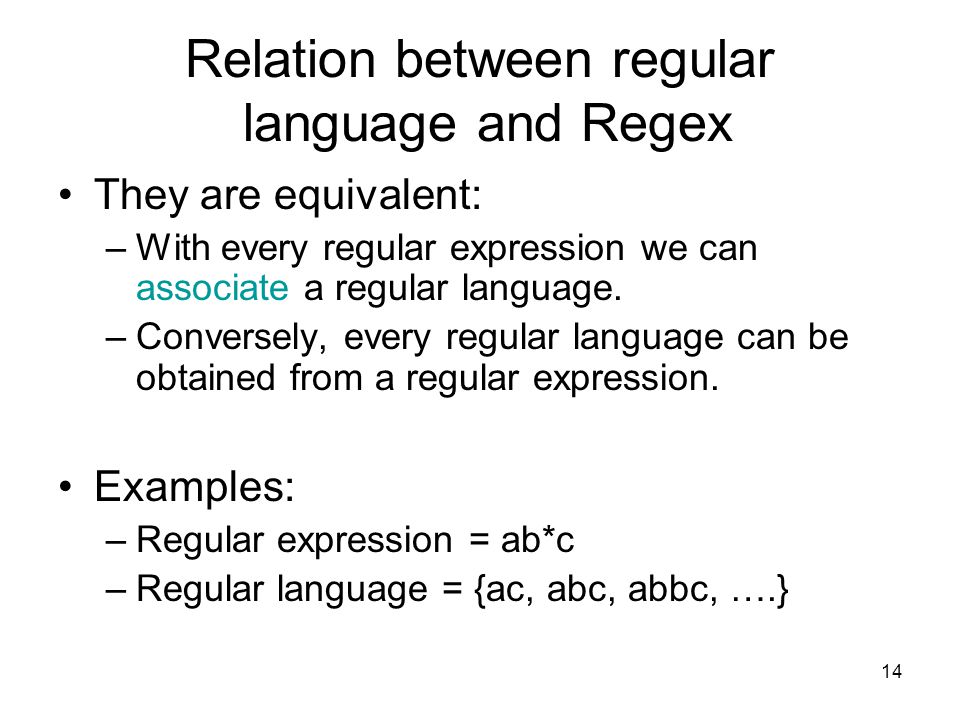 Relation between regular language and Regex

• They are equivalent:
– With every regular expression we can associate a regular language.
– Conversely, every regular language can be obtained from a regular expression.

• Examples:
– Regular expression = ab*c
– Regular language = {ac, abc, abbc, ….}

14